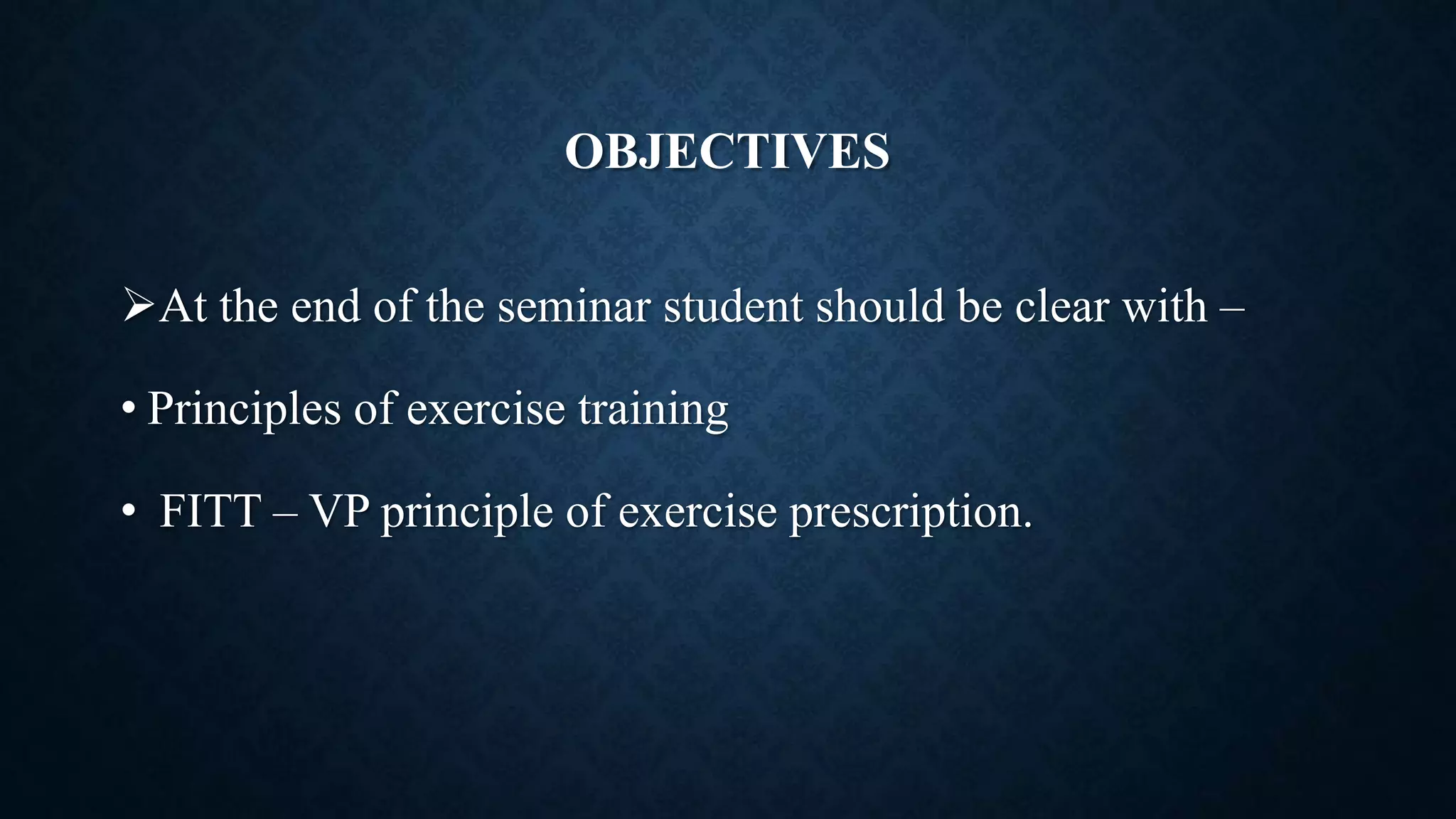 OBJECTIVES

➢At the end of the seminar student should be clear with –

• Principles of exercise training

• FITT – VP principle of exercise prescription.